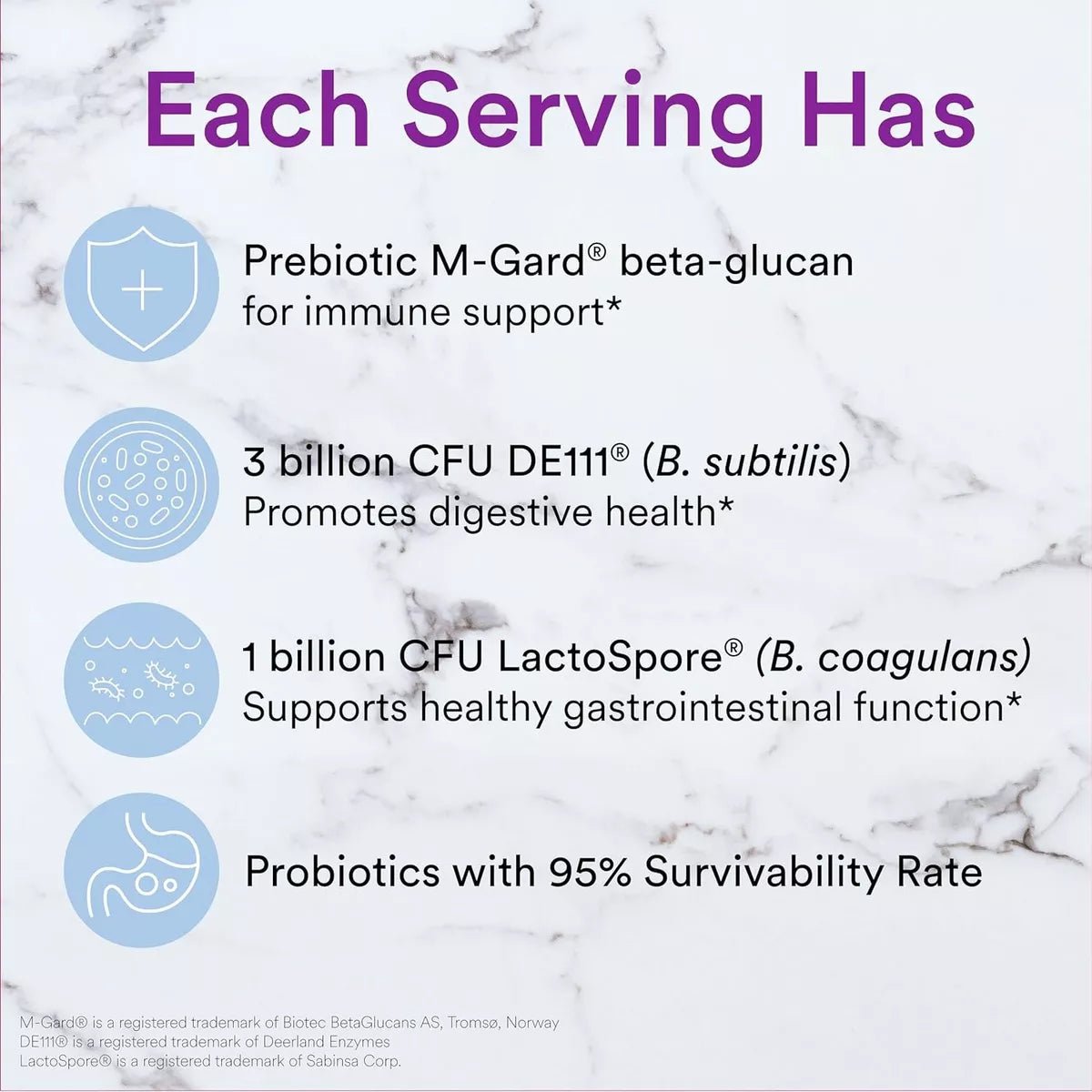 Each Serving Has

Prebiotic M-Gard® beta-glucan
for immune support*

3 billion CFU DE111® (B. subtilis)
Promotes digestive health*

1 billion CFU LactoSpore® (B. coagulans)
Supports healthy gastrointestinal function*

Probiotics with 95% Survivability Rate

M-Gard® is a registered trademark of Biotec BetaGlucans AS, Tromsø, Norway
DE111® is a registered trademark of Deerland Enzymes
LactoSpore® is a registered trademark of Sabinsa Corp.